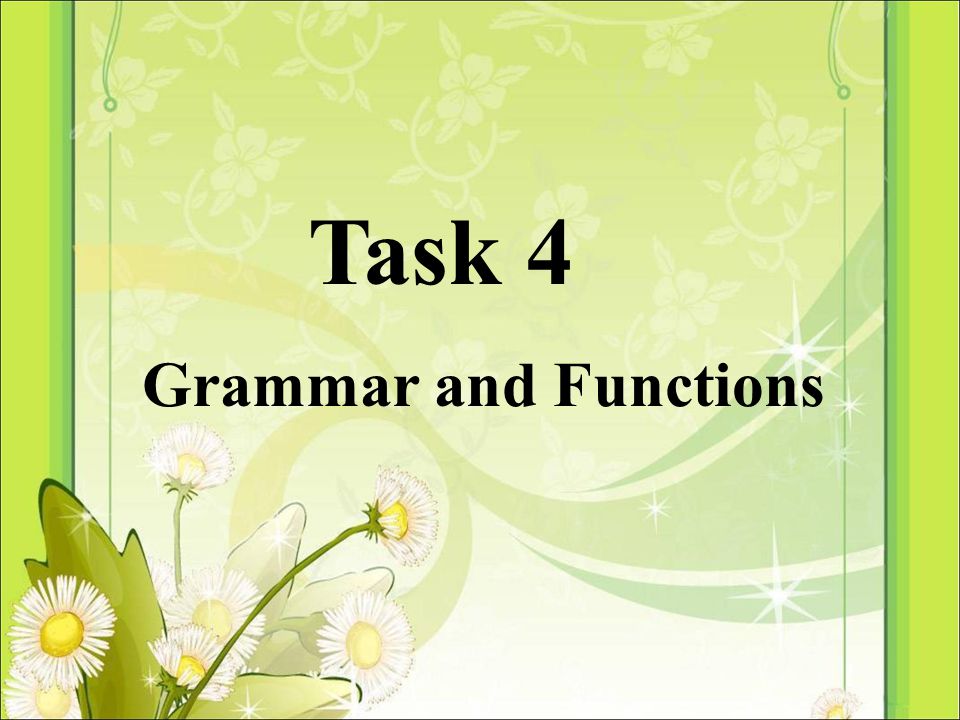 Task 4

Grammar and Functions